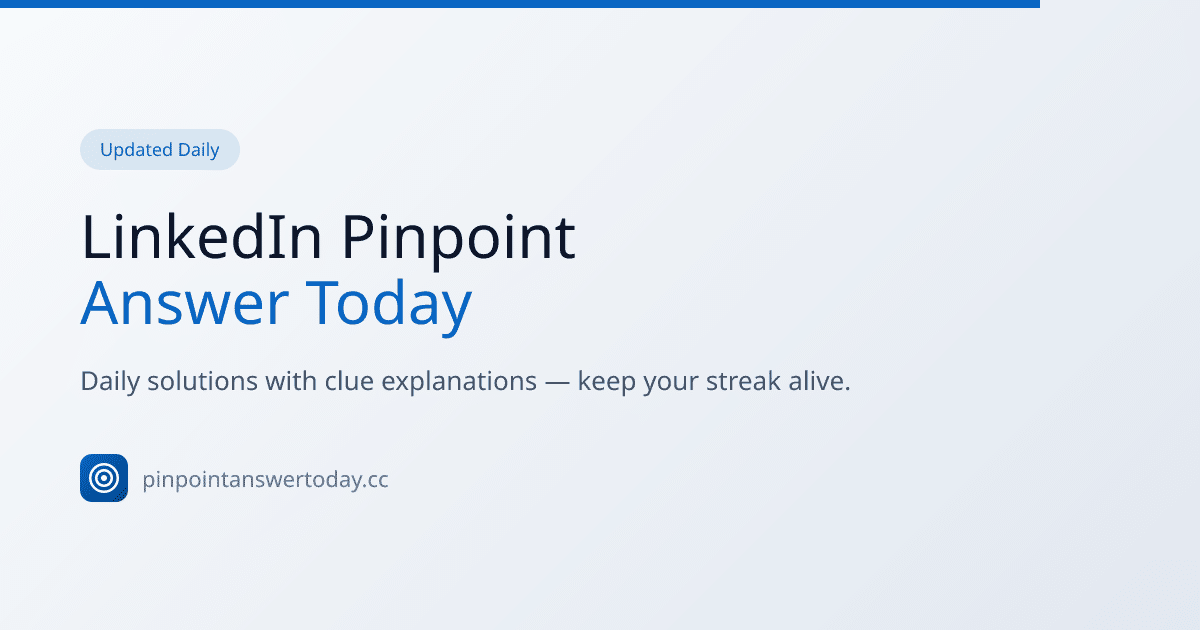 Updated Daily

LinkedIn Pinpoint
Answer Today

Daily solutions with clue explanations — keep your streak alive.

pinpointanswertoday.cc